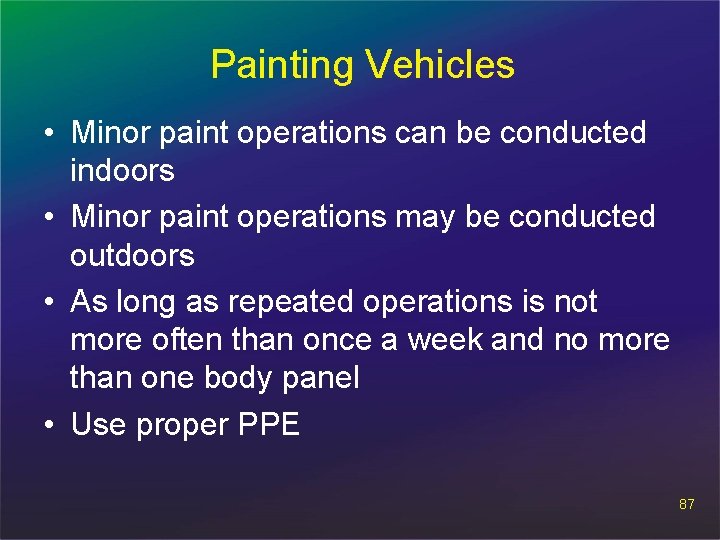 Painting Vehicles

• Minor paint operations can be conducted indoors
• Minor paint operations may be conducted outdoors
• As long as repeated operations is not more often than once a week and no more than one body panel
• Use proper PPE

87